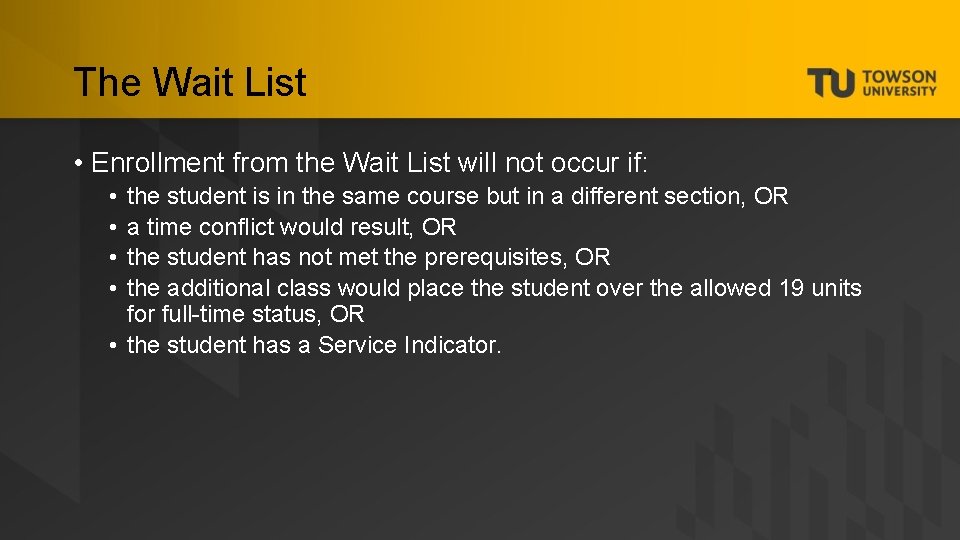 The Wait List

TU TOWSON UNIVERSITY

• Enrollment from the Wait List will not occur if:
  • the student is in the same course but in a different section, OR
  • a time conflict would result, OR
  • the student has not met the prerequisites, OR
  • the additional class would place the student over the allowed 19 units for full-time status, OR
  • the student has a Service Indicator.